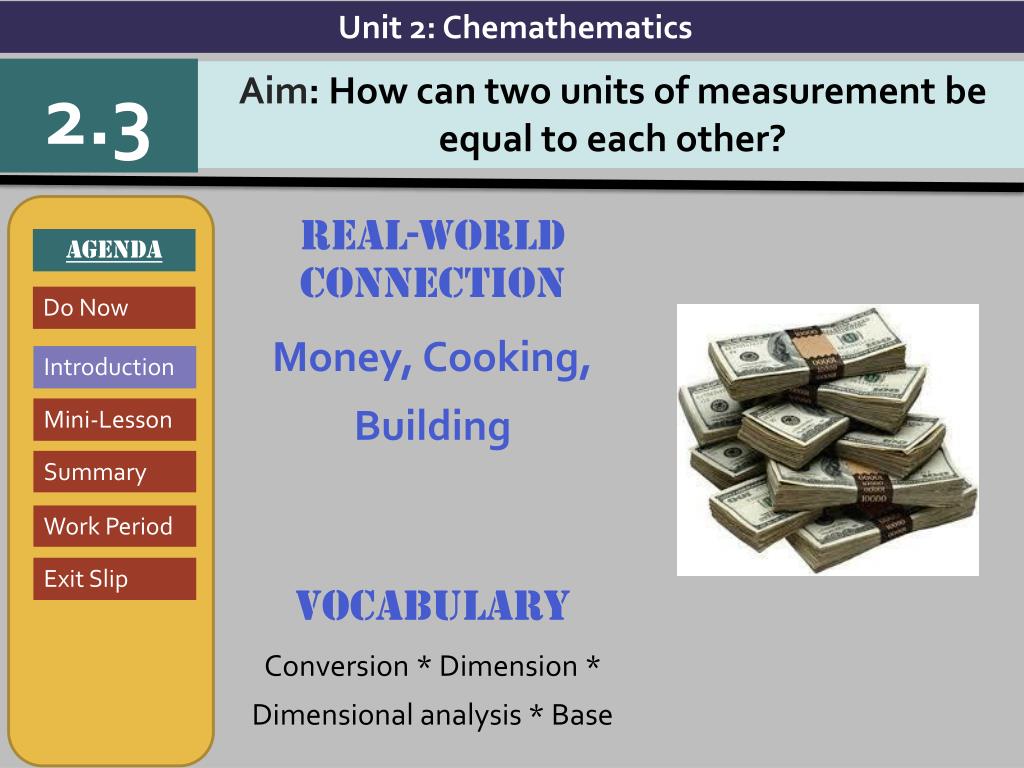 Unit 2: Chemathematics

2.3

Aim: How can two units of measurement be equal to each other?

AGENDA

Do Now

Introduction

Mini-Lesson

Summary

Work Period

Exit Slip

REAL-WORLD CONNECTION

Money, Cooking, Building

VOCABULARY

Conversion * Dimension * Dimensional analysis * Base